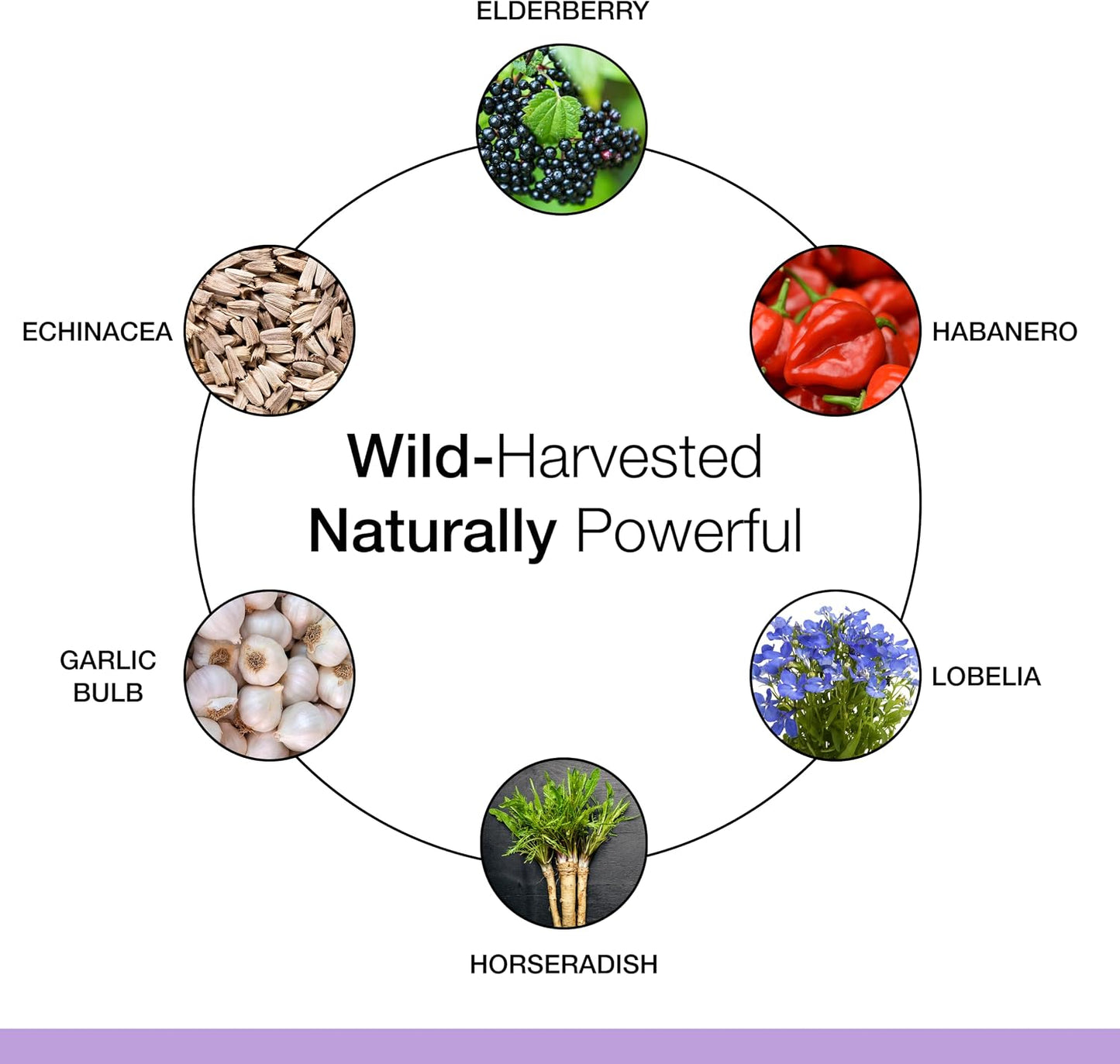 ELDERBERRY

ECHINACEA

HABANERO

Wild-Harvested
Naturally Powerful

GARLIC BULB

LOBELIA

HORSERADISH